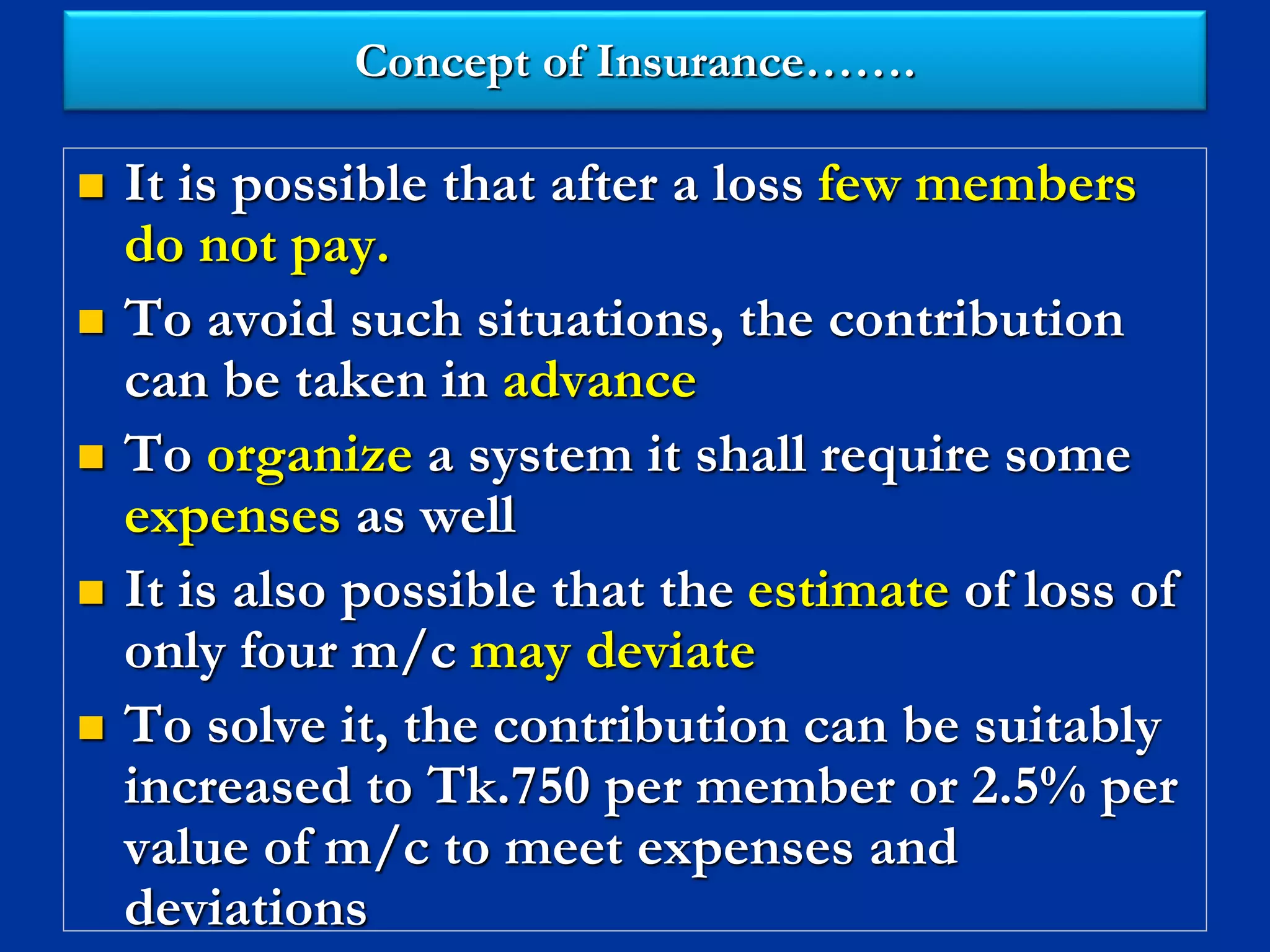 Concept of Insurance…….

- It is possible that after a loss few members do not pay.
- To avoid such situations, the contribution can be taken in advance
- To organize a system it shall require some expenses as well
- It is also possible that the estimate of loss of only four m/c may deviate
- To solve it, the contribution can be suitably increased to Tk.750 per member or 2.5% per value of m/c to meet expenses and deviations